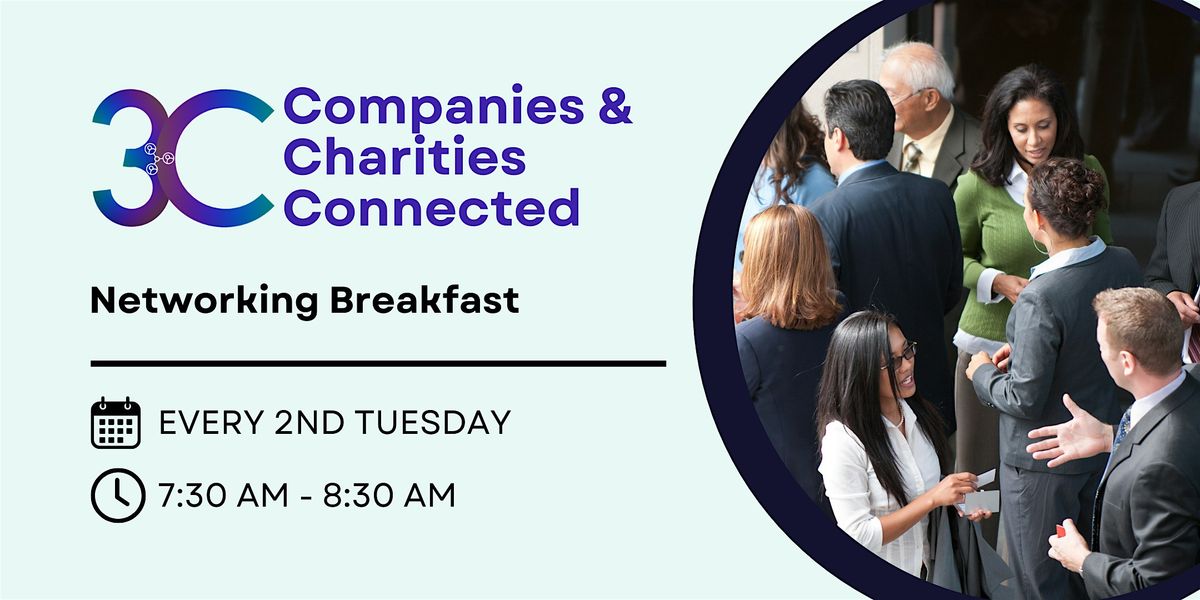 3C Companies & Charities Connected

Networking Breakfast

EVERY 2ND TUESDAY

7:30 AM - 8:30 AM